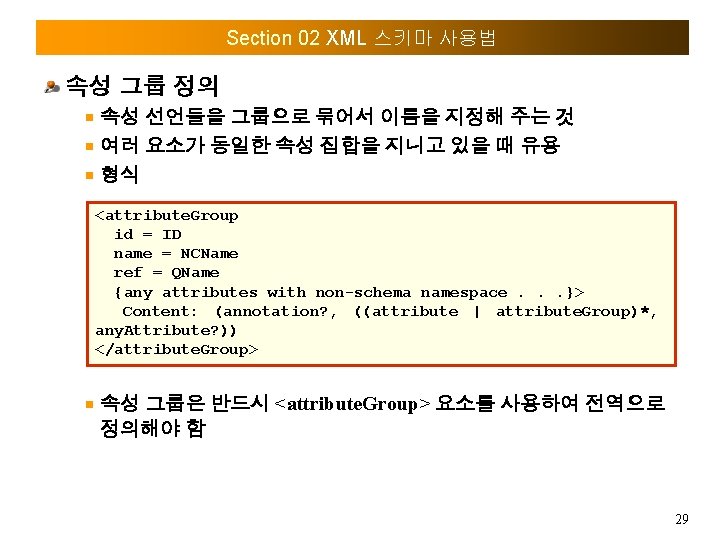 Section 02 XML 스키마 사용법

속성 그룹 정의

속성 선언들을 그룹으로 묶어서 이름을 지정해 주는 것

여러 요소가 동일한 속성 집합을 지니고 있을 때 유용

형식

<attributeGroup
  id = ID
  name = NCName
  ref = QName
  {any attributes with non-schema namespace . . .}>
   Content: (annotation?, ((attribute | attributeGroup)*, anyAttribute?))
</attributeGroup>

속성 그룹은 반드시 <attributeGroup> 요소를 사용하여 전역으로 정의해야 함

29